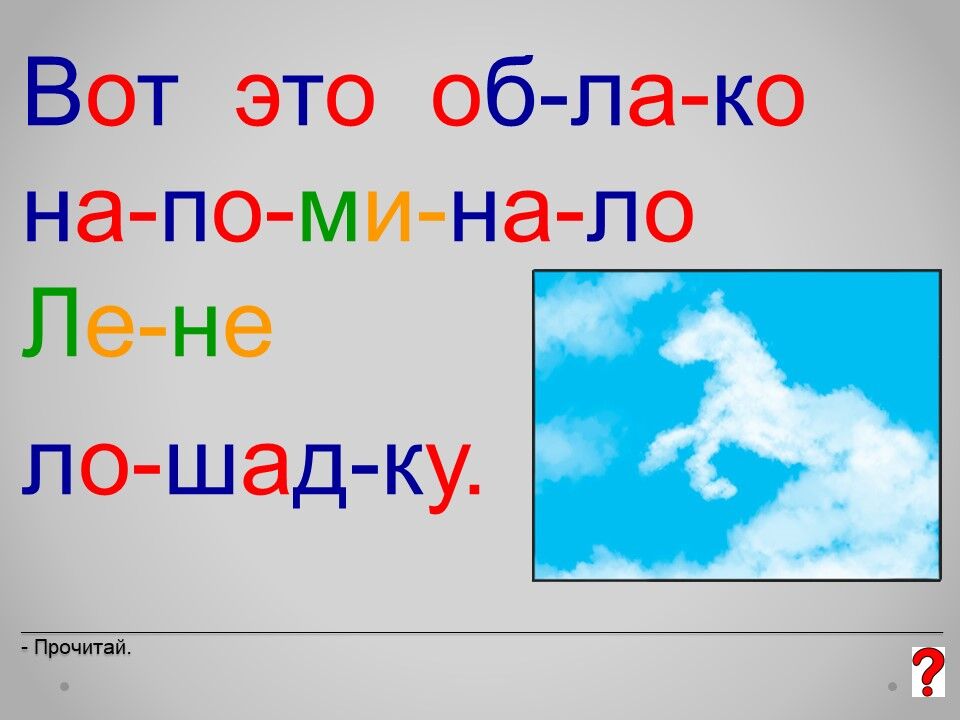 Вот это об-ла-ко на-по-ми-на-ло Ле-не

ло-шад-ку.

- Прочитай.

?